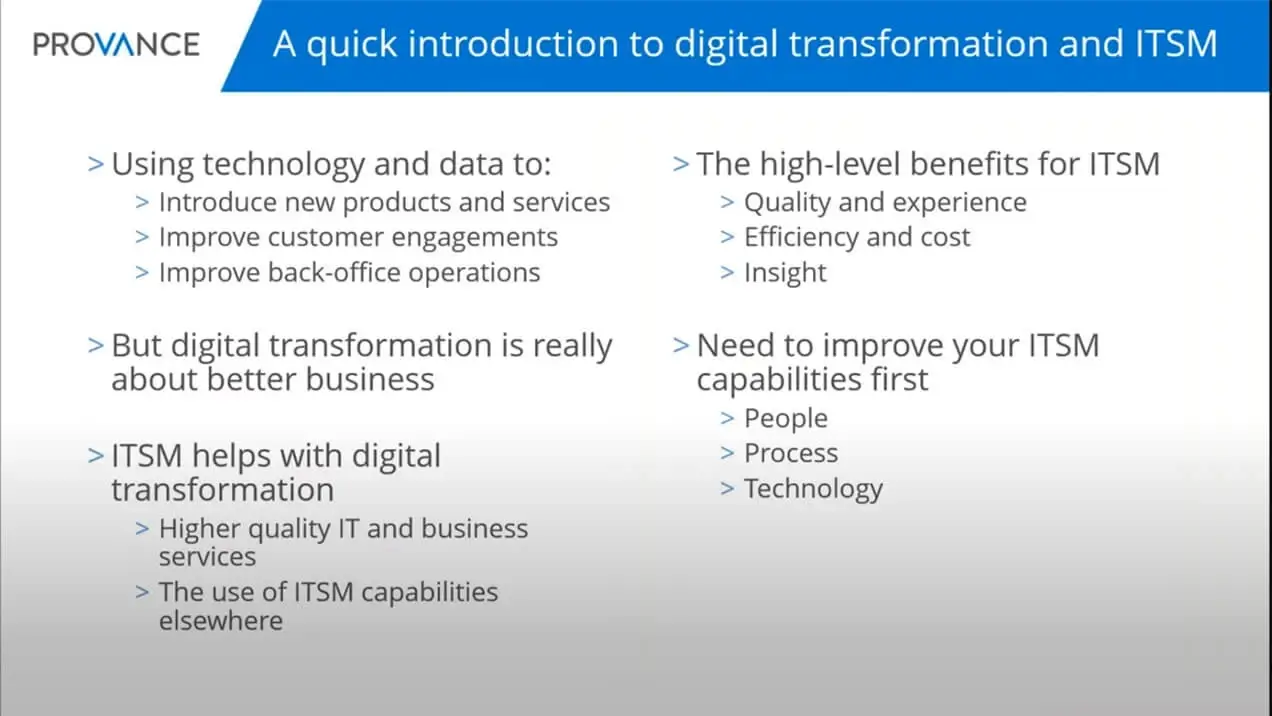 PROVANCE

A quick introduction to digital transformation and ITSM

> Using technology and data to:
> Introduce new products and services
> Improve customer engagements
> Improve back-office operations

> But digital transformation is really about better business

> ITSM helps with digital transformation
> Higher quality IT and business services
> The use of ITSM capabilities elsewhere

> The high-level benefits for ITSM
> Quality and experience
> Efficiency and cost
> Insight

> Need to improve your ITSM capabilities first
> People
> Process
> Technology